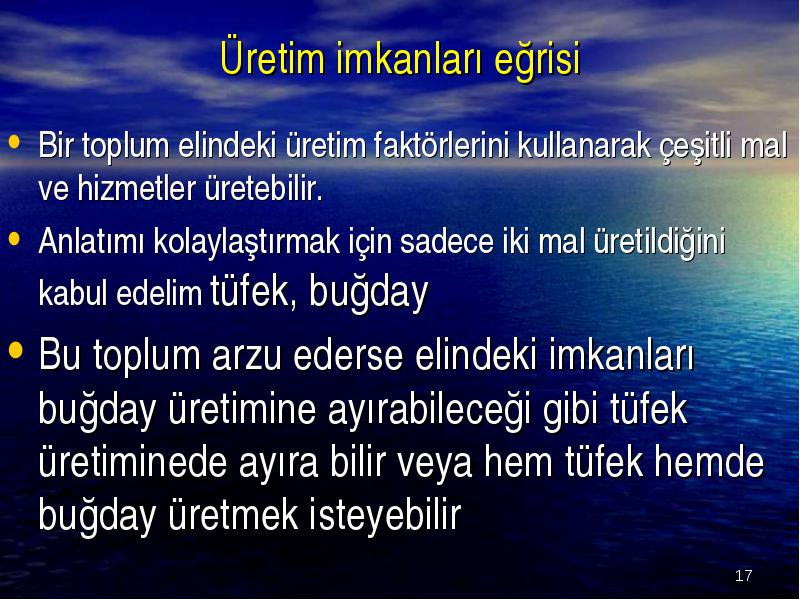 Üretim imkanları eğrisi

• Bir toplum elindeki üretim faktörlerini kullanarak çeşitli mal ve hizmetler üretebilir.

• Anlatımı kolaylaştırmak için sadece iki mal üretildiğini kabul edelim tüfek, buğday

• Bu toplum arzu ederse elindeki imkanları buğday üretimine ayırabileceği gibi tüfek üretiminede ayıra bilir veya hem tüfek hemde buğday üretmek isteyebilir

17